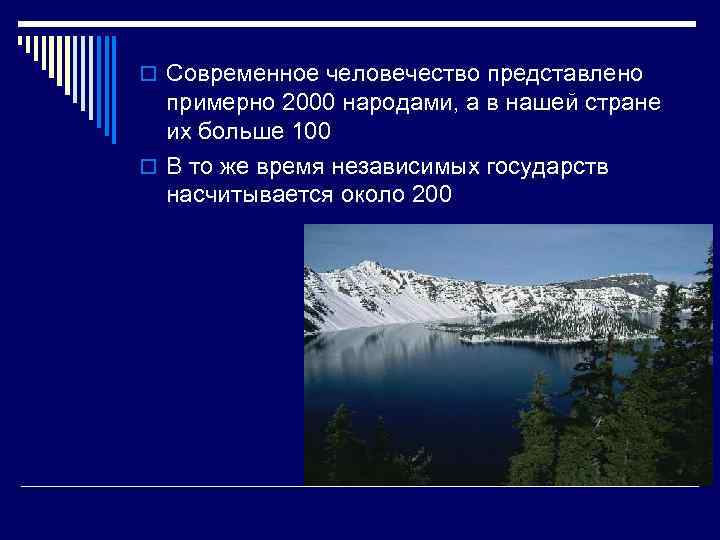 Современное человечество представлено примерно 2000 народами, а в нашей стране их больше 100

В то же время независимых государств насчитывается около 200